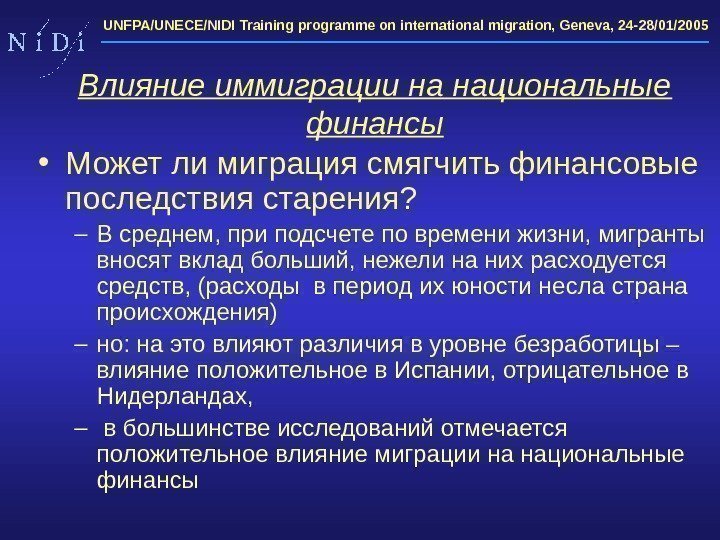 N i D i

UNFPA/UNECE/NIDI Training programme on international migration, Geneva, 24-28/01/2005

Влияние иммиграции на национальные финансы

• Может ли миграция смягчить финансовые последствия старения?

– В среднем, при подсчете по времени жизни, мигранты вносят вклад больший, нежели на них расходуется средств, (расходы в период их юности несла страна происхождения)

– но: на это влияют различия в уровне безработицы – влияние положительное в Испании, отрицательное в Нидерландах,

– в большинстве исследований отмечается положительное влияние миграции на национальные финансы